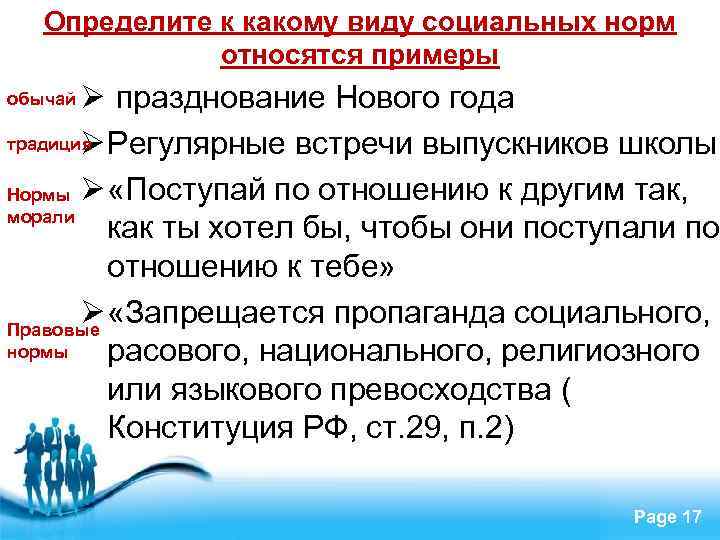 Определите к какому виду социальных норм относятся примеры

обычай
➢ празднование Нового года

традиция
➢ Регулярные встречи выпускников школы

Нормы морали
➢ «Поступай по отношению к другим так, как ты хотел бы, чтобы они поступали по отношению к тебе»

Правовые нормы
➢ «Запрещается пропаганда социального, расового, национального, религиозного или языкового превосходства ( Конституция РФ, ст.29, п.2)

Page 17